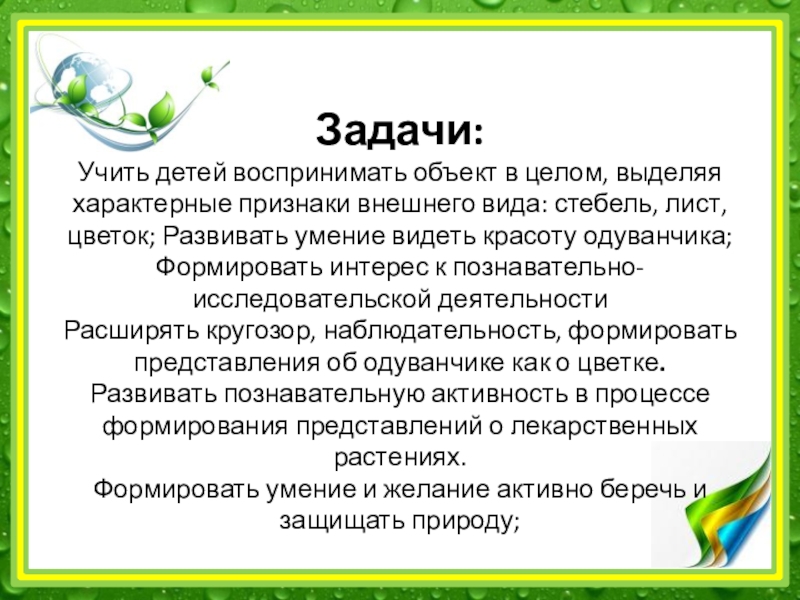 Задачи:

Учить детей воспринимать объект в целом, выделяя характерные признаки внешнего вида: стебель, лист, цветок; Развивать умение видеть красоту одуванчика; Формировать интерес к познавательно-исследовательской деятельности
Расширять кругозор, наблюдательность, формировать представления об одуванчике как о цветке.
Развивать познавательную активность в процессе формирования представлений о лекарственных растениях.
Формировать умение и желание активно беречь и защищать природу;